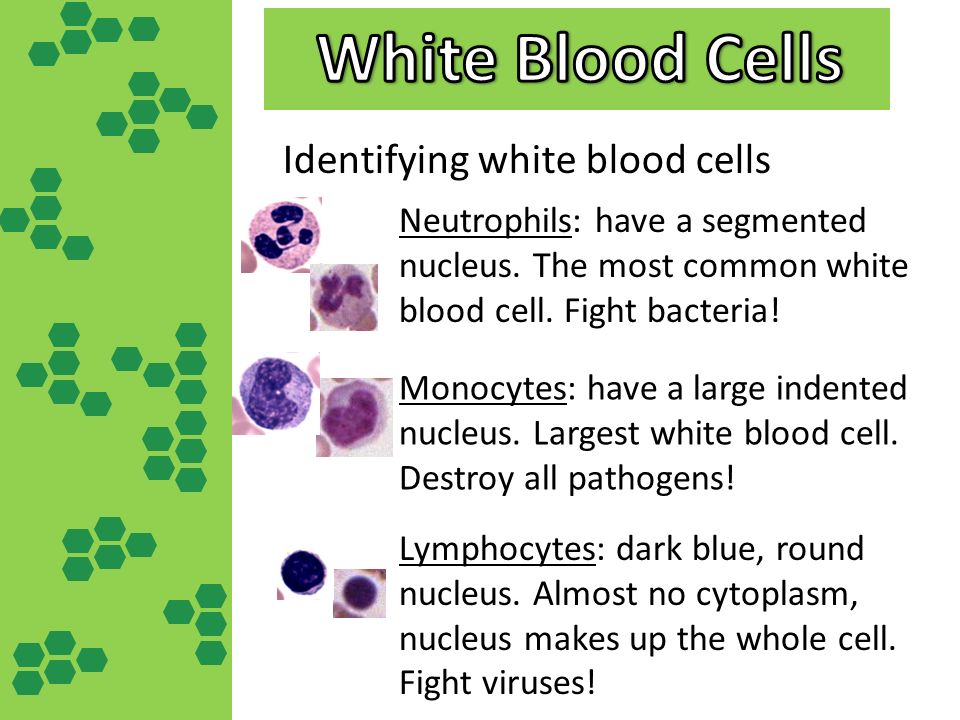 White Blood Cells

Identifying white blood cells

Neutrophils: have a segmented nucleus. The most common white blood cell. Fight bacteria!

Monocytes: have a large indented nucleus. Largest white blood cell. Destroy all pathogens!

Lymphocytes: dark blue, round nucleus. Almost no cytoplasm, nucleus makes up the whole cell. Fight viruses!